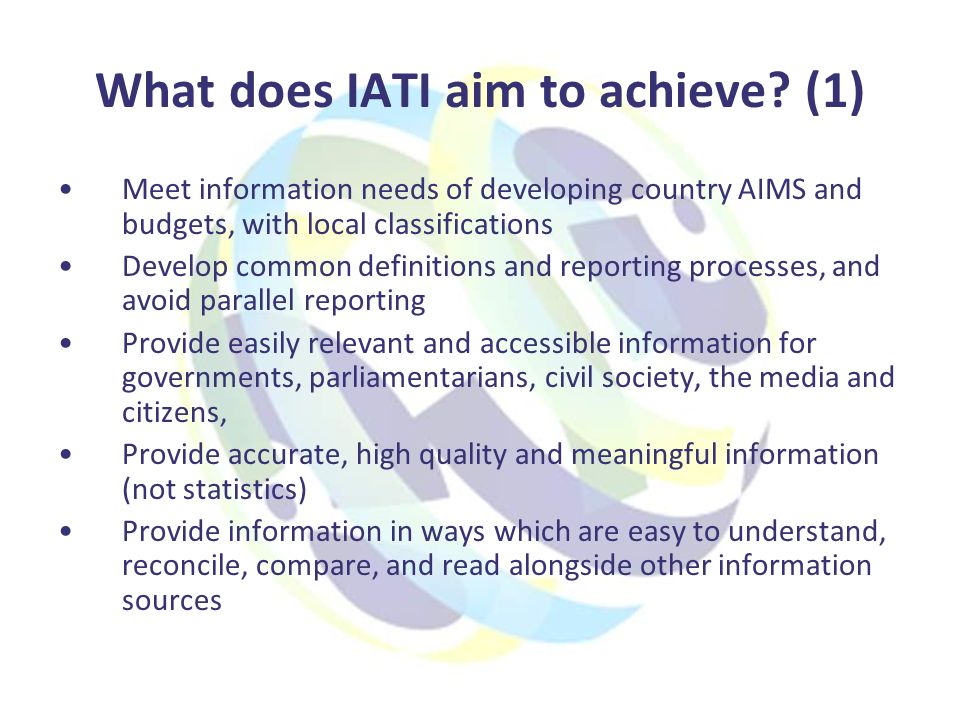 What does IATI aim to achieve? (1)

• Meet information needs of developing country AIMS and budgets, with local classifications
• Develop common definitions and reporting processes, and avoid parallel reporting
• Provide easily relevant and accessible information for governments, parliamentarians, civil society, the media and citizens,
• Provide accurate, high quality and meaningful information (not statistics)
• Provide information in ways which are easy to understand, reconcile, compare, and read alongside other information sources